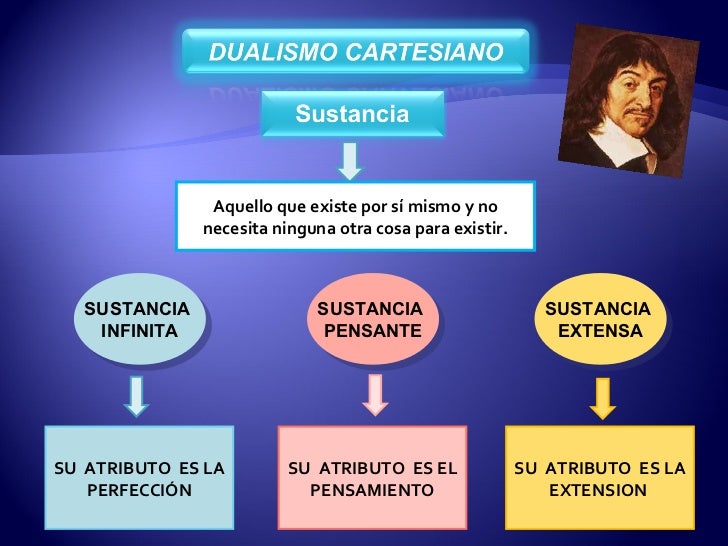 DUALISMO CARTESIANO

Sustancia

Aquello que existe por sí mismo y no necesita ninguna otra cosa para existir.

SUSTANCIA INFINITA

SUSTANCIA PENSANTE

SUSTANCIA EXTENSA

SU ATRIBUTO ES LA PERFECCIÓN

SU ATRIBUTO ES EL PENSAMIENTO

SU ATRIBUTO ES LA EXTENSION